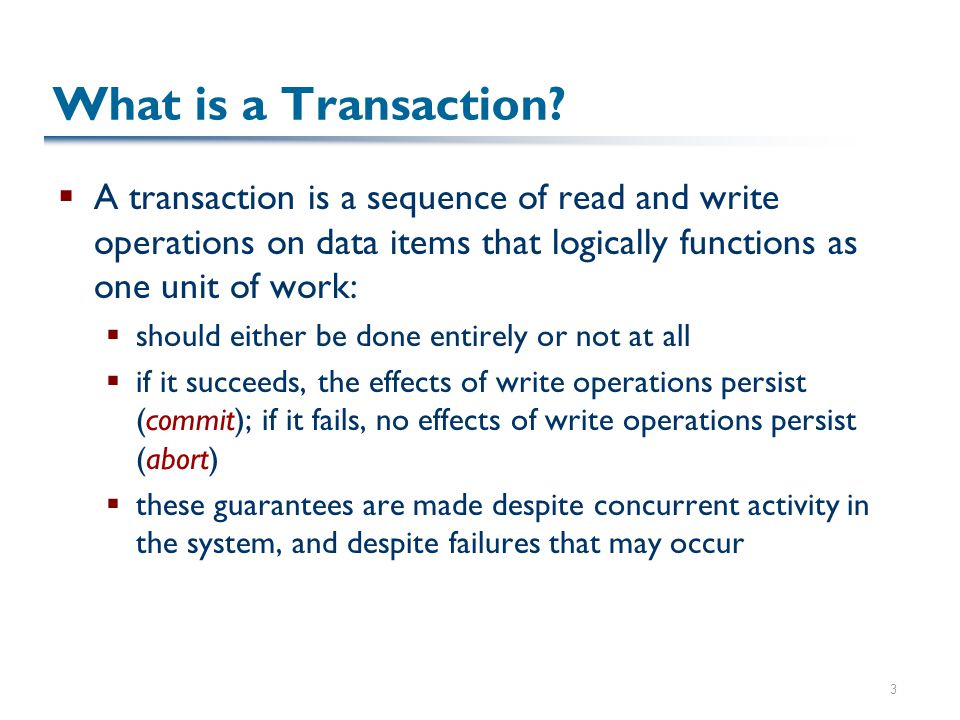 What is a Transaction?

▪ A transaction is a sequence of read and write operations on data items that logically functions as one unit of work:

▪ should either be done entirely or not at all

▪ if it succeeds, the effects of write operations persist (commit); if it fails, no effects of write operations persist (abort)

▪ these guarantees are made despite concurrent activity in the system, and despite failures that may occur

3